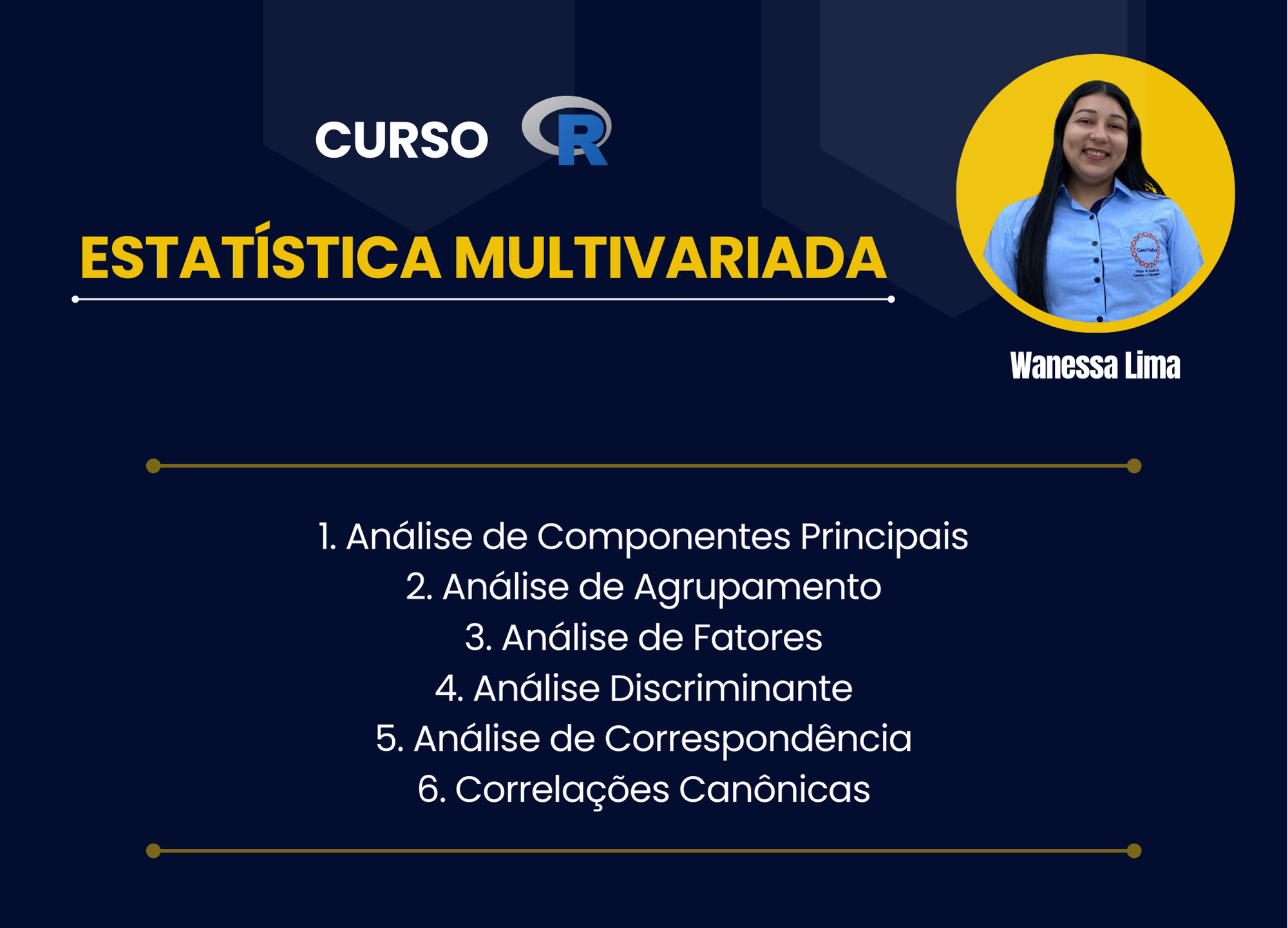 CURSO R

ESTATÍSTICA MULTIVARIADA

GenMelhor

Wanessa Lima

1. Análise de Componentes Principais
2. Análise de Agrupamento
3. Análise de Fatores
4. Análise Discriminante
5. Análise de Correspondência
6. Correlações Canônicas